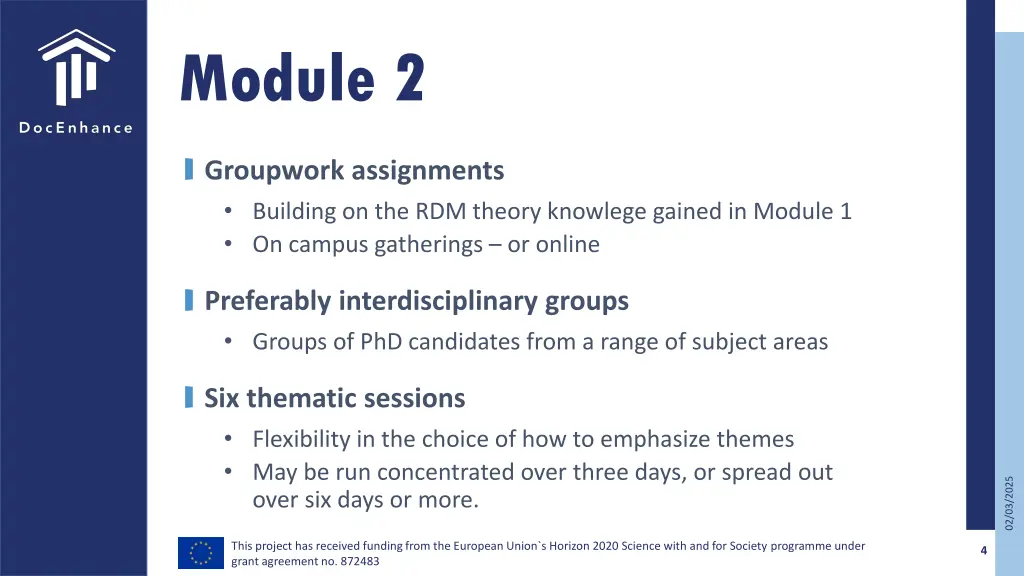 DocEnhance

Module 2

Groupwork assignments
• Building on the RDM theory knowlege gained in Module 1
• On campus gatherings – or online

Preferably interdisciplinary groups
• Groups of PhD candidates from a range of subject areas

Six thematic sessions
• Flexibility in the choice of how to emphasize themes
• May be run concentrated over three days, or spread out over six days or more.

02/03/2025

This project has received funding from the European Union`s Horizon 2020 Science with and for Society programme under grant agreement no. 872483

4